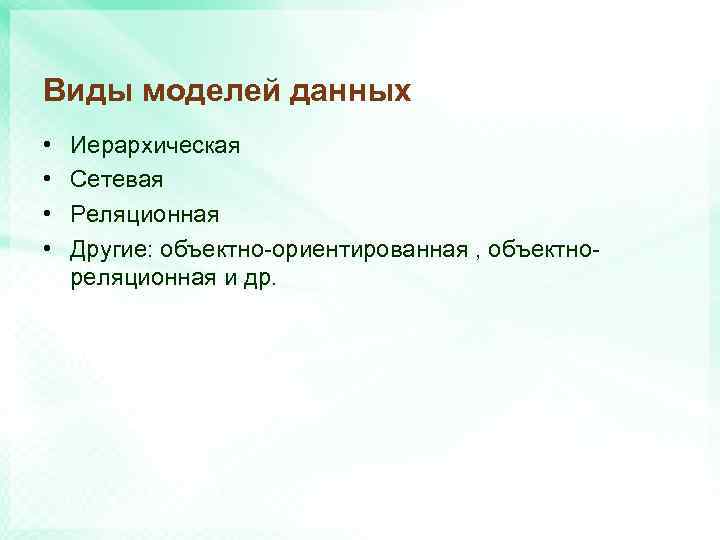 Виды моделей данных

• Иерархическая
• Сетевая
• Реляционная
• Другие: объектно-ориентированная , объектно-реляционная и др.